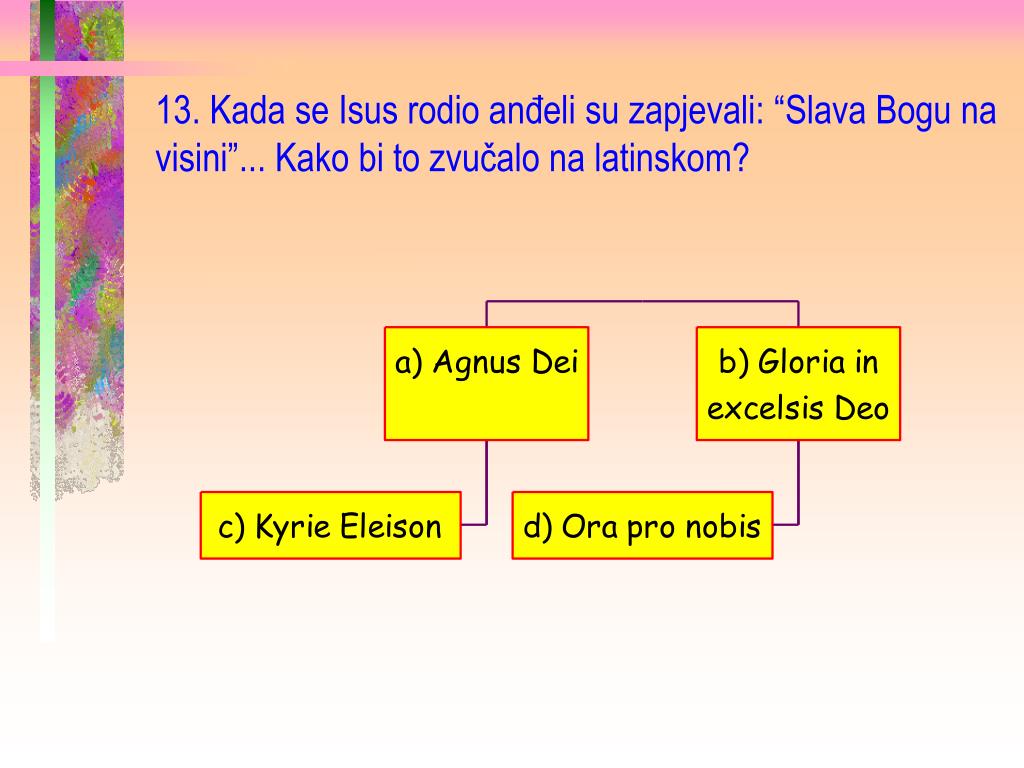 13. Kada se Isus rodio anđeli su zapjevali: “Slava Bogu na visini”... Kako bi to zvučalo na latinskom?

a) Agnus Dei

b) Gloria in excelsis Deo

c) Kyrie Eleison

d) Ora pro nobis